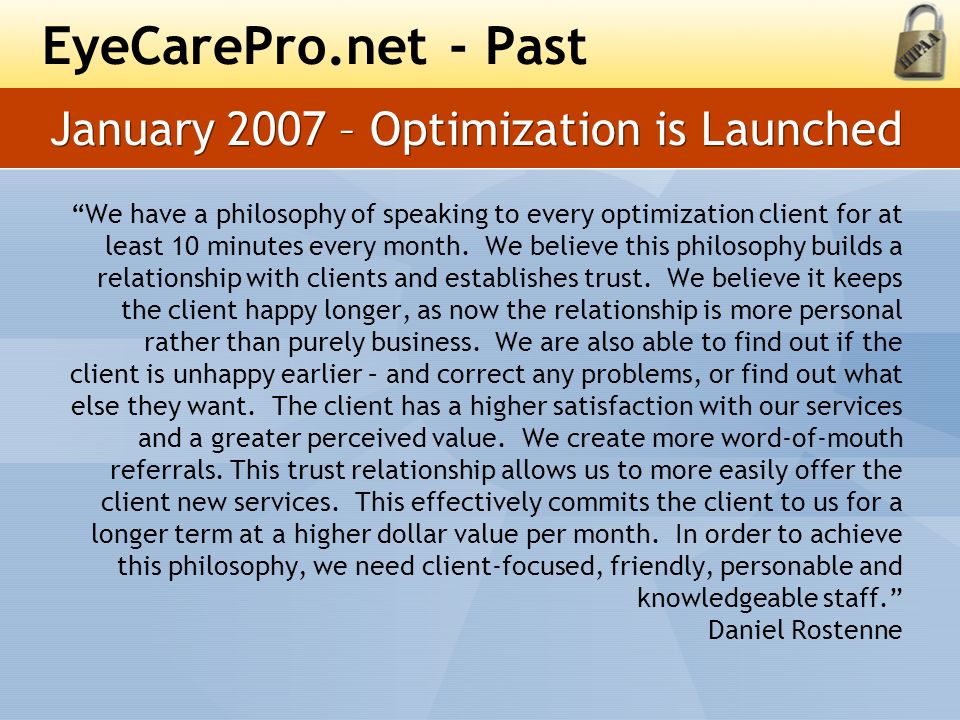 EyeCarePro.net - Past

HIPAA

January 2007 – Optimization is Launched

“We have a philosophy of speaking to every optimization client for at least 10 minutes every month. We believe this philosophy builds a relationship with clients and establishes trust. We believe it keeps the client happy longer, as now the relationship is more personal rather than purely business. We are also able to find out if the client is unhappy earlier – and correct any problems, or find out what else they want. The client has a higher satisfaction with our services and a greater perceived value. We create more word-of-mouth referrals. This trust relationship allows us to more easily offer the client new services. This effectively commits the client to us for a longer term at a higher dollar value per month. In order to achieve this philosophy, we need client-focused, friendly, personable and knowledgeable staff.”
Daniel Rostenne